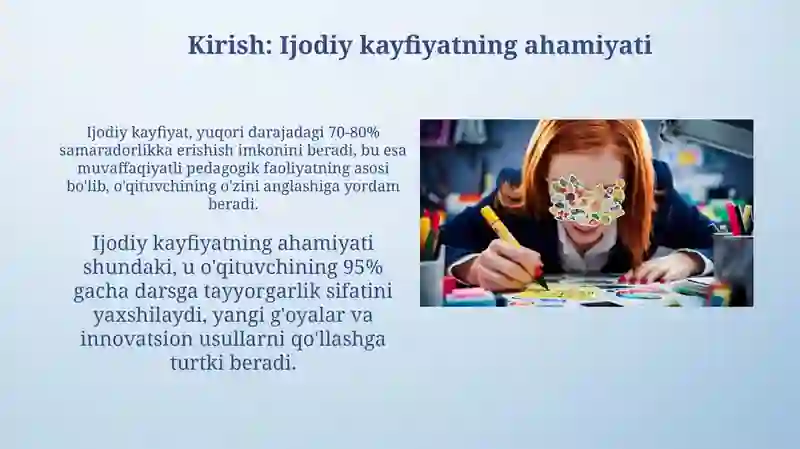 Kirish: Ijodiy kayfiyatning ahamiyati

Ijodiy kayfiyat, yuqori darajadagi 70-80% samaradorlikka erishish imkonini beradi, bu esa muvaffaqiyatli pedagogik faoliyatning asosi bo'lib, o'qituvchining o'zini anglashiga yordam beradi.

Ijodiy kayfiyatning ahamiyati shundaki, u o'qituvchining 95% gacha darsga tayyorgarlik sifatini yaxshilaydi, yangi g'oyalar va innovatsion usullarni qo'llashga turtki beradi.